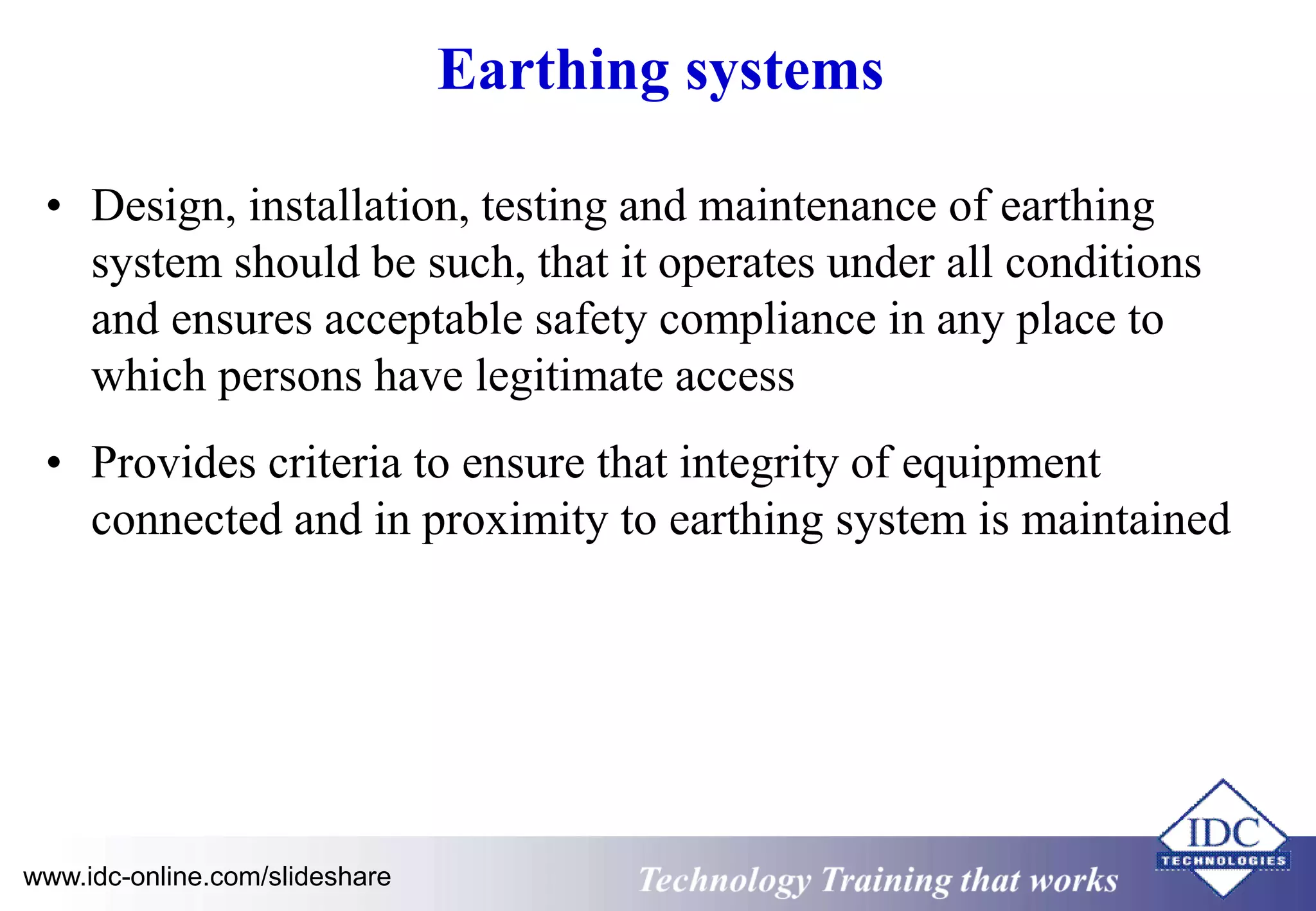 Earthing systems

• Design, installation, testing and maintenance of earthing system should be such, that it operates under all conditions and ensures acceptable safety compliance in any place to which persons have legitimate access

• Provides criteria to ensure that integrity of equipment connected and in proximity to earthing system is maintained

www.idc-online.com/slideshare

Technology Training that works

IDC TECHNOLOGIES